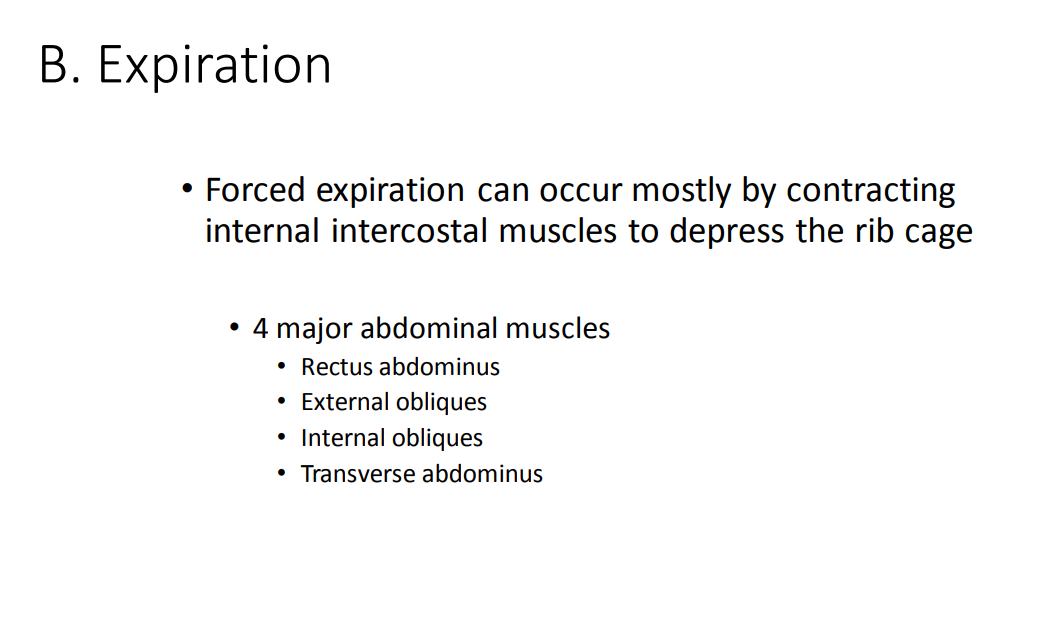 B. Expiration

• Forced expiration can occur mostly by contracting internal intercostal muscles to depress the rib cage

• 4 major abdominal muscles
• Rectus abdominus
• External obliques
• Internal obliques
• Transverse abdominus